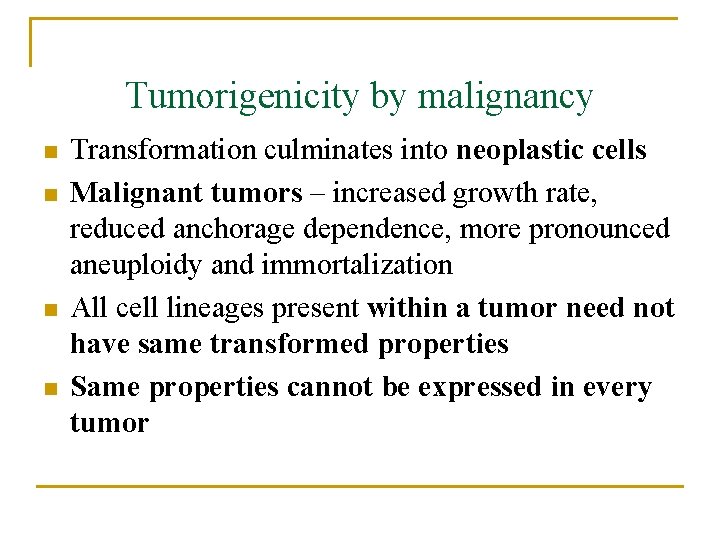 Tumorigenicity by malignancy

- Transformation culminates into neoplastic cells
- Malignant tumors – increased growth rate, reduced anchorage dependence, more pronounced aneuploidy and immortalization
- All cell lineages present within a tumor need not have same transformed properties
- Same properties cannot be expressed in every tumor